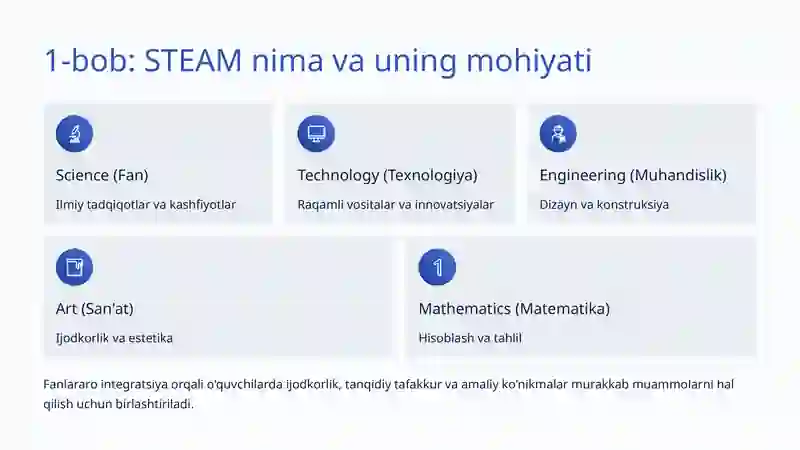 1-bob: STEAM nima va uning mohiyati

Science (Fan)

Ilmiy tadqiqotlar va kashfiyotlar

Technology (Texnologiya)

Raqamli vositalar va innovatsiyalar

Engineering (Muhandislik)

Dizayn va konstruksiya

Art (San'at)

Ijodkorlik va estetika

1

Mathematics (Matematika)

Hisoblash va tahlil

Fanlararo integratsiya orqali o'quvchilarda ijodkorlik, tanqidiy tafakkur va amaliy ko'nikmalar murakkab muammolarni hal qilish uchun birlashtiriladi.